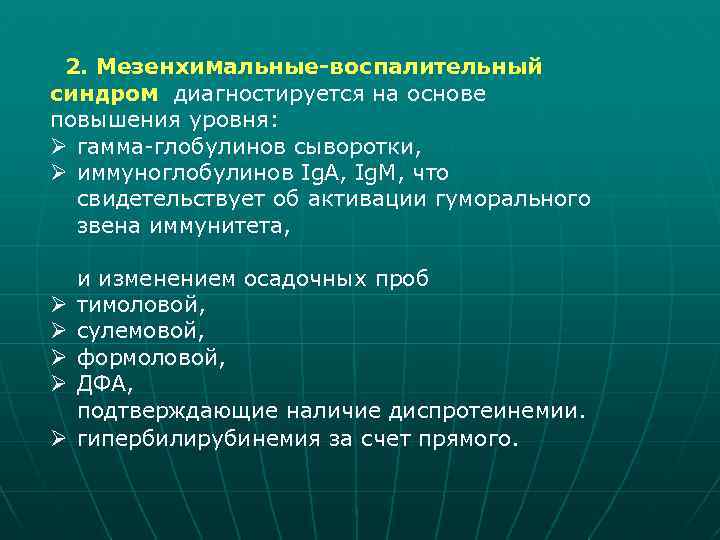 2. Мезенхимальные-воспалительный синдром диагностируется на основе повышения уровня:
➢ гамма-глобулинов сыворотки,
➢ иммуноглобулинов IgA, IgM, что свидетельствует об активации гуморального звена иммунитета,

и изменением осадочных проб
➢ тимоловой,
➢ сулемовой,
➢ формоловой,
➢ ДФА,
подтверждающие наличие диспротеинемии.
➢ гипербилирубинемия за счет прямого.